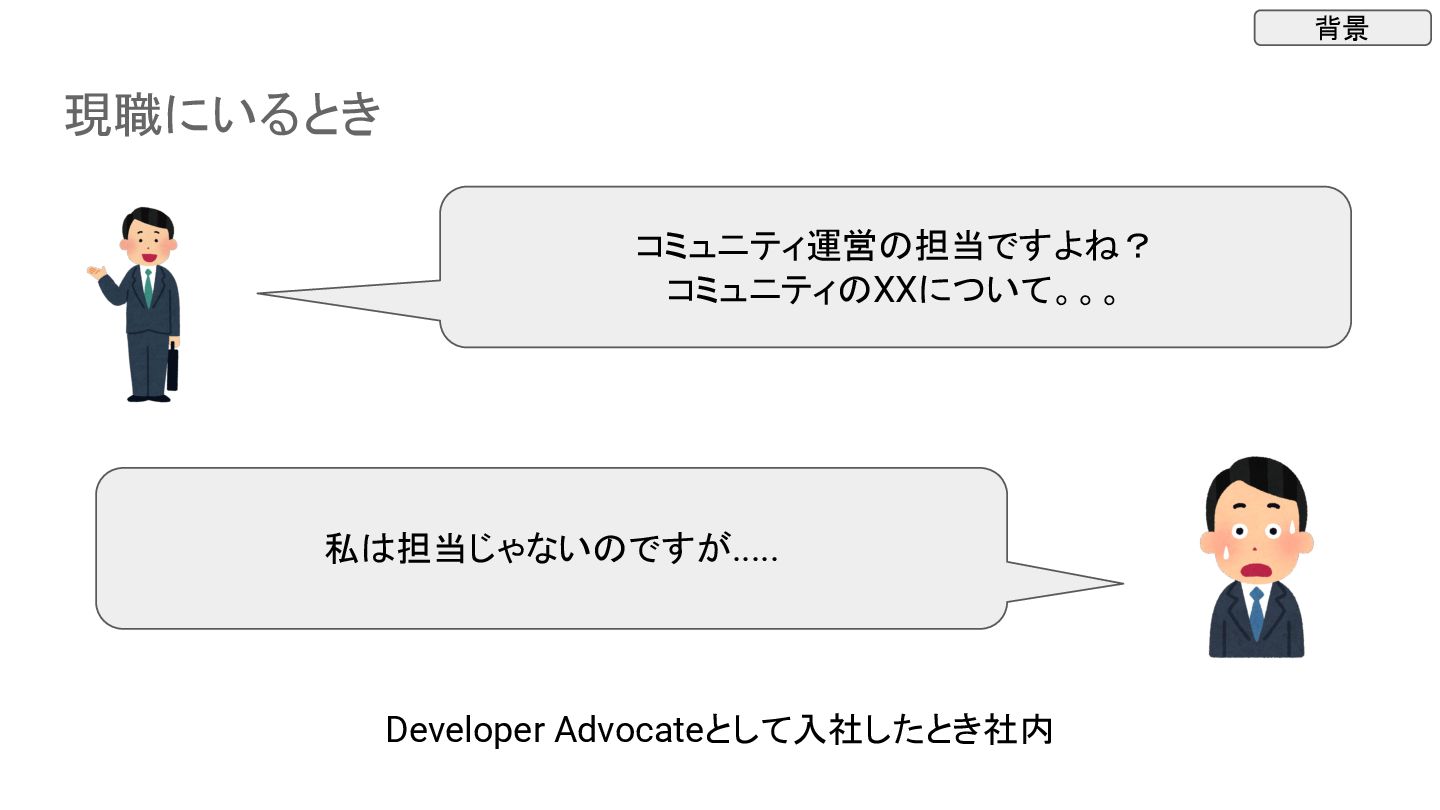 背景

現職にいるとき

コミュニティ運営の担当ですよね？
コミュニティのXXについて。。。

私は担当じゃないのですが.....

Developer Advocateとして入社したとき社内